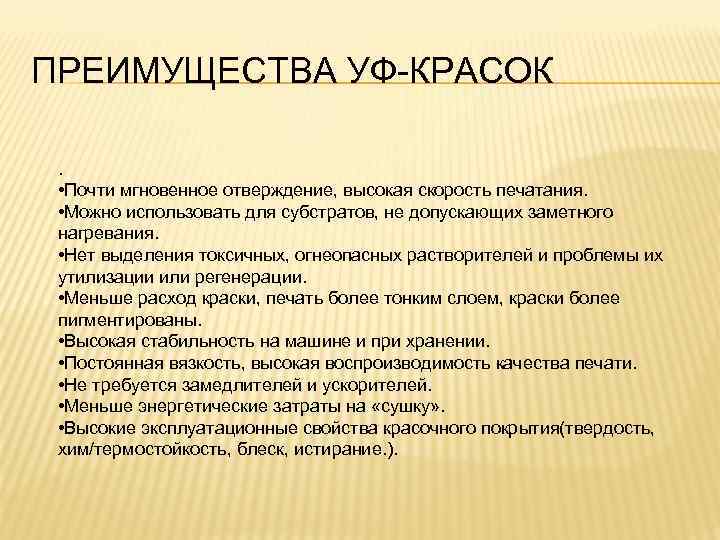 ПРЕИМУЩЕСТВА УФ-КРАСОК

.
•Почти мгновенное отверждение, высокая скорость печатания.
•Можно использовать для субстратов, не допускающих заметного нагревания.
•Нет выделения токсичных, огнеопасных растворителей и проблемы их утилизации или регенерации.
•Меньше расход краски, печать более тонким слоем, краски более пигментированы.
•Высокая стабильность на машине и при хранении.
•Постоянная вязкость, высокая воспроизводимость качества печати.
•Не требуется замедлителей и ускорителей.
•Меньше энергетические затраты на «сушку».
•Высокие эксплуатационные свойства красочного покрытия(твердость, хим/термостойкость, блеск, истирание.).